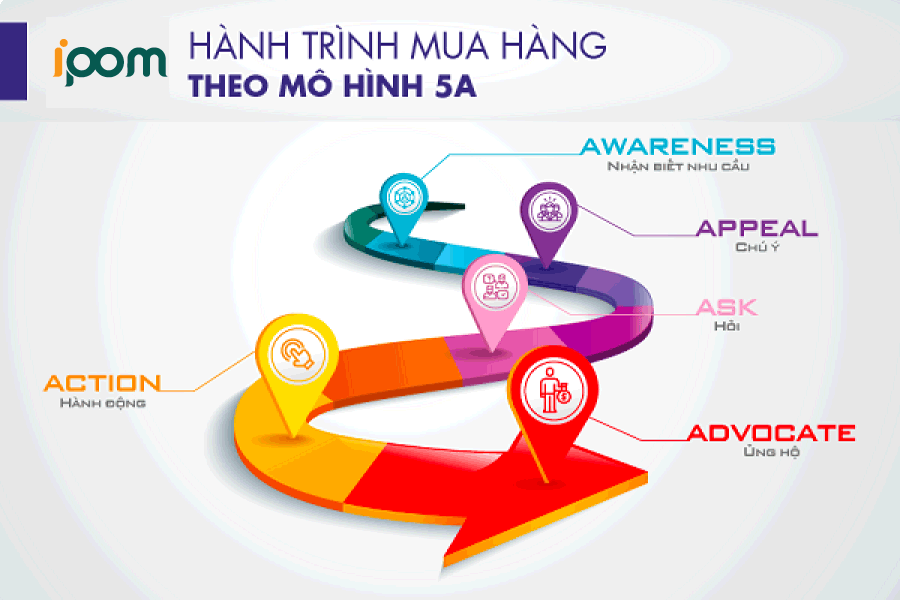 ipom

HÀNH TRÌNH MUA HÀNG
THEO MÔ HÌNH 5A

AWARENESS
Nhận biết nhu cầu

APPEAL
Chú ý

ASK
Hỏi

ACTION
Hành động

ADVOCATE
Ủng hộ